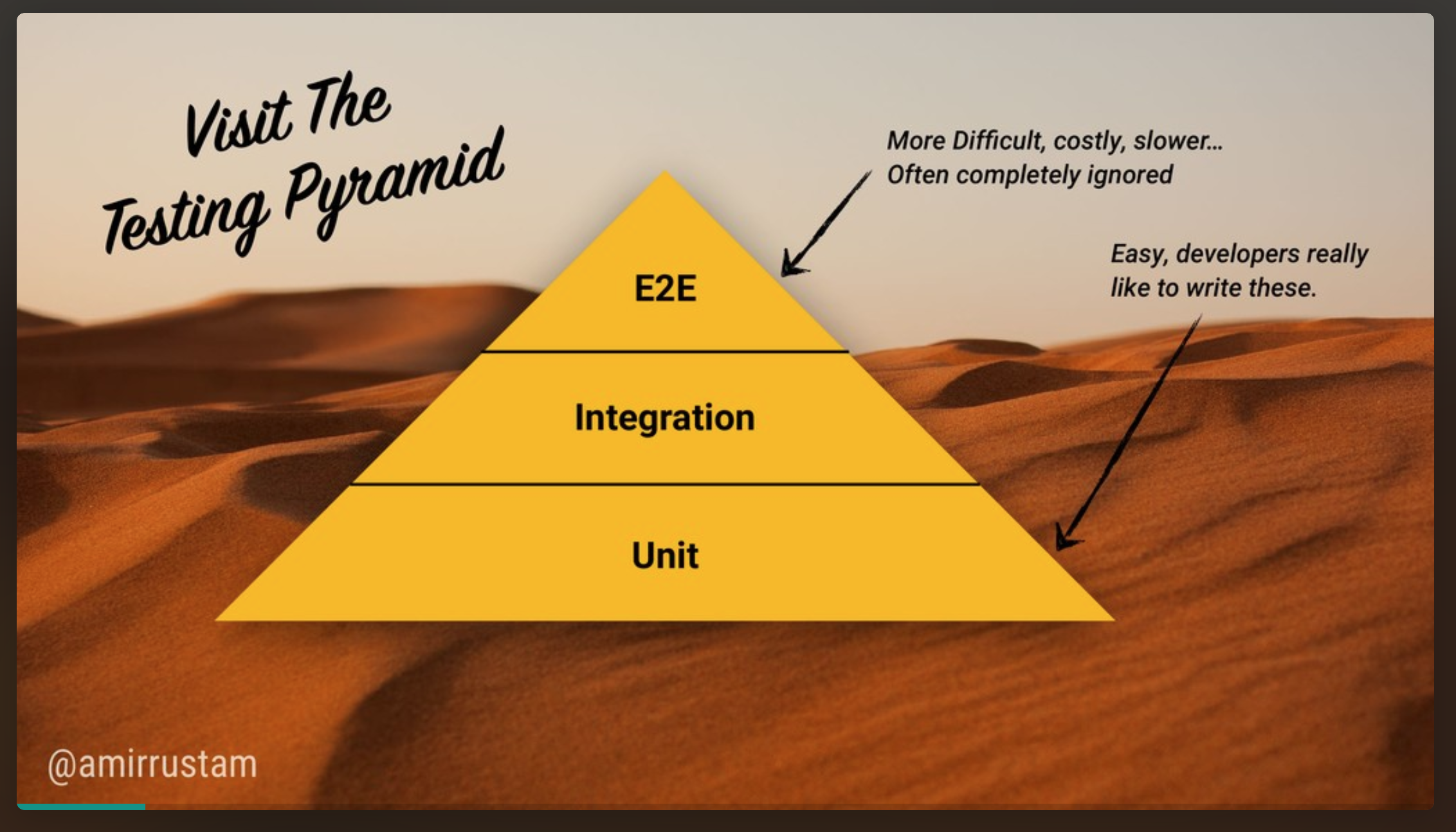 Visit The Testing Pyramid

More Difficult, costly, slower...
Often completely ignored

Easy, developers really like to write these.

E2E

Integration

Unit

@amirrustam